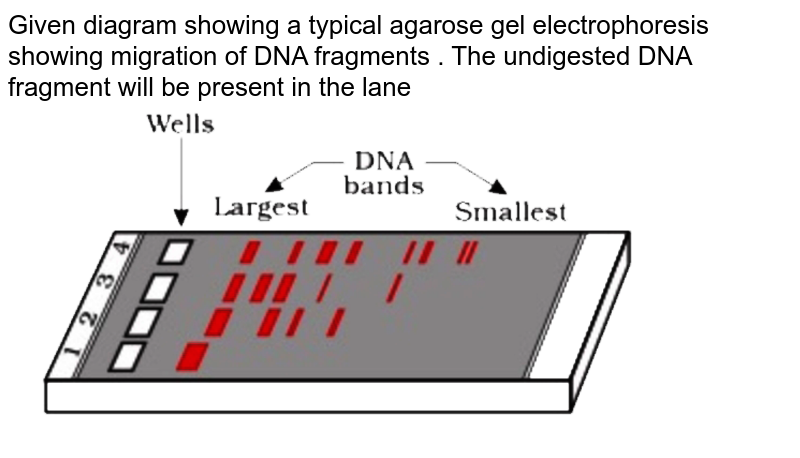 Given diagram showing a typical agarose gel electrophoresis showing migration of DNA fragments . The undigested DNA fragment will be present in the lane

Wells

DNA bands

Largest

Smallest

4
3
2
1